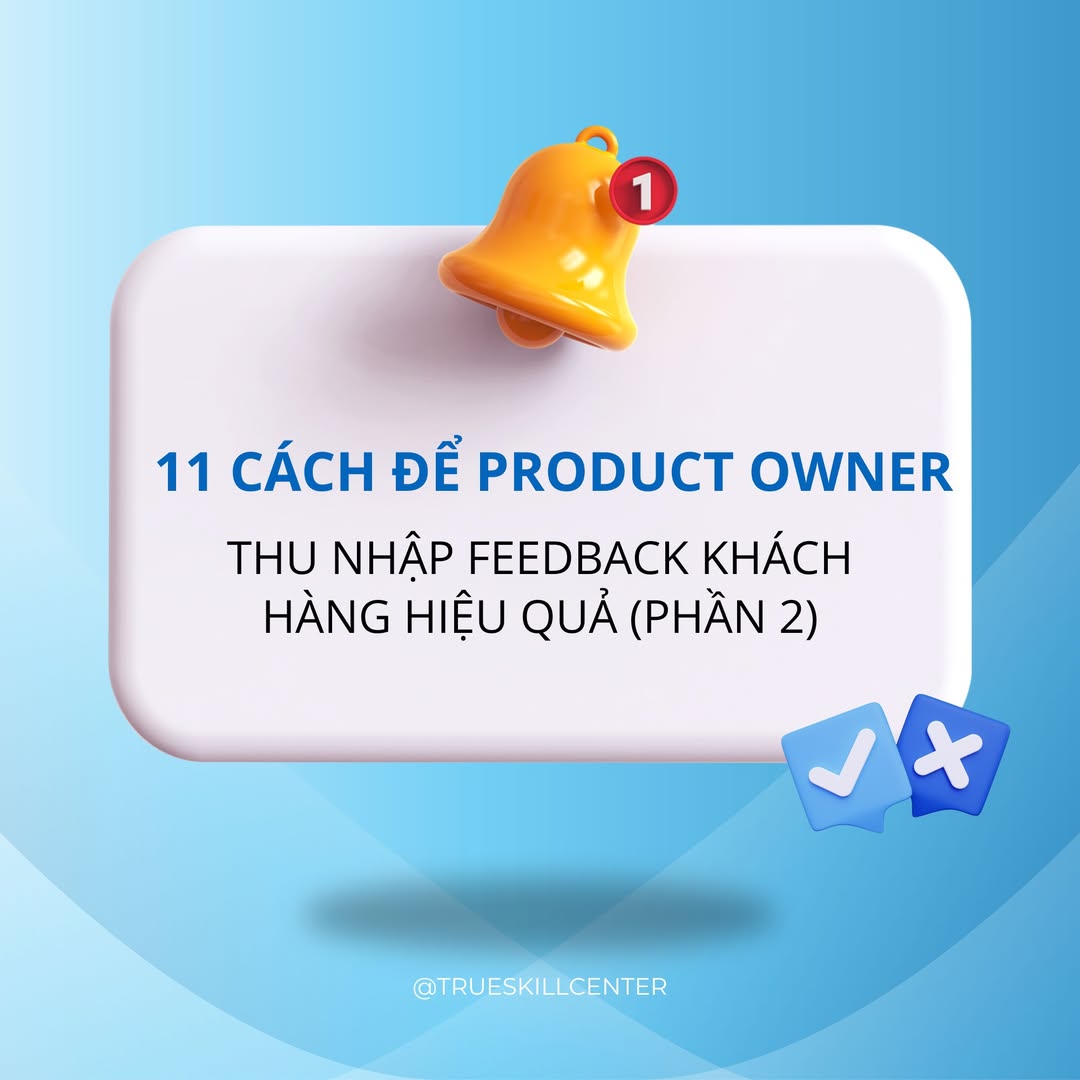 1

11 CÁCH ĐỂ PRODUCT OWNER

THU NHẬP FEEDBACK KHÁCH HÀNG HIỆU QUẢ (PHẦN 2)

@TRUESKILLCENTER